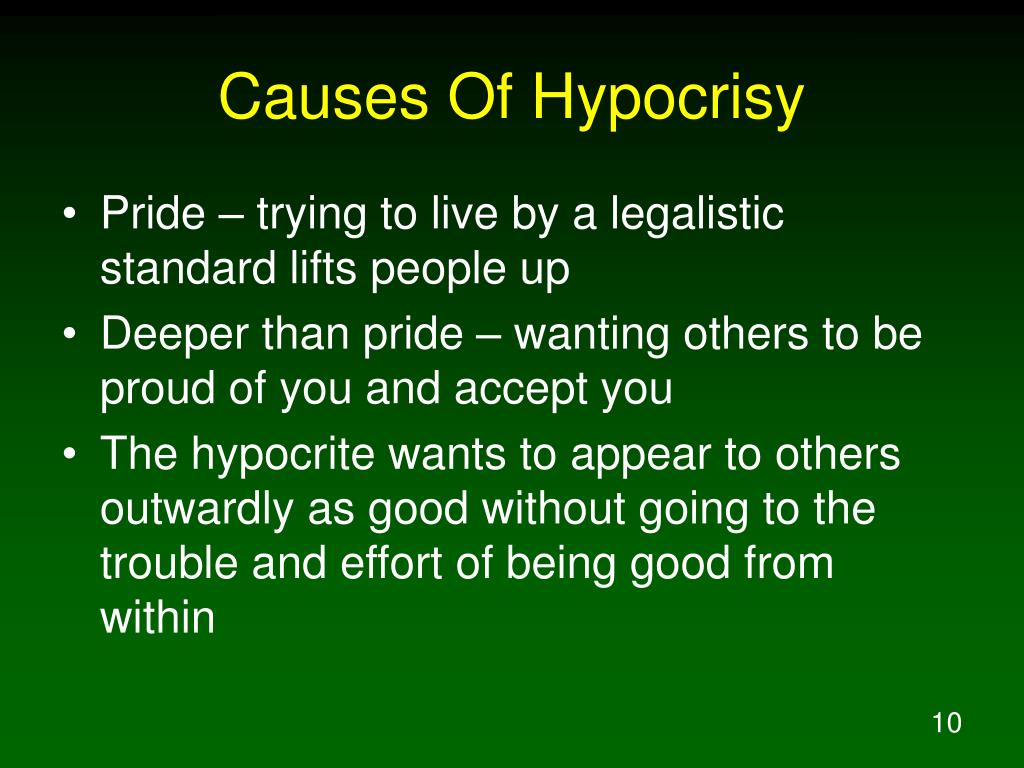 Causes Of Hypocrisy

• Pride – trying to live by a legalistic standard lifts people up
• Deeper than pride – wanting others to be proud of you and accept you
• The hypocrite wants to appear to others outwardly as good without going to the trouble and effort of being good from within

10